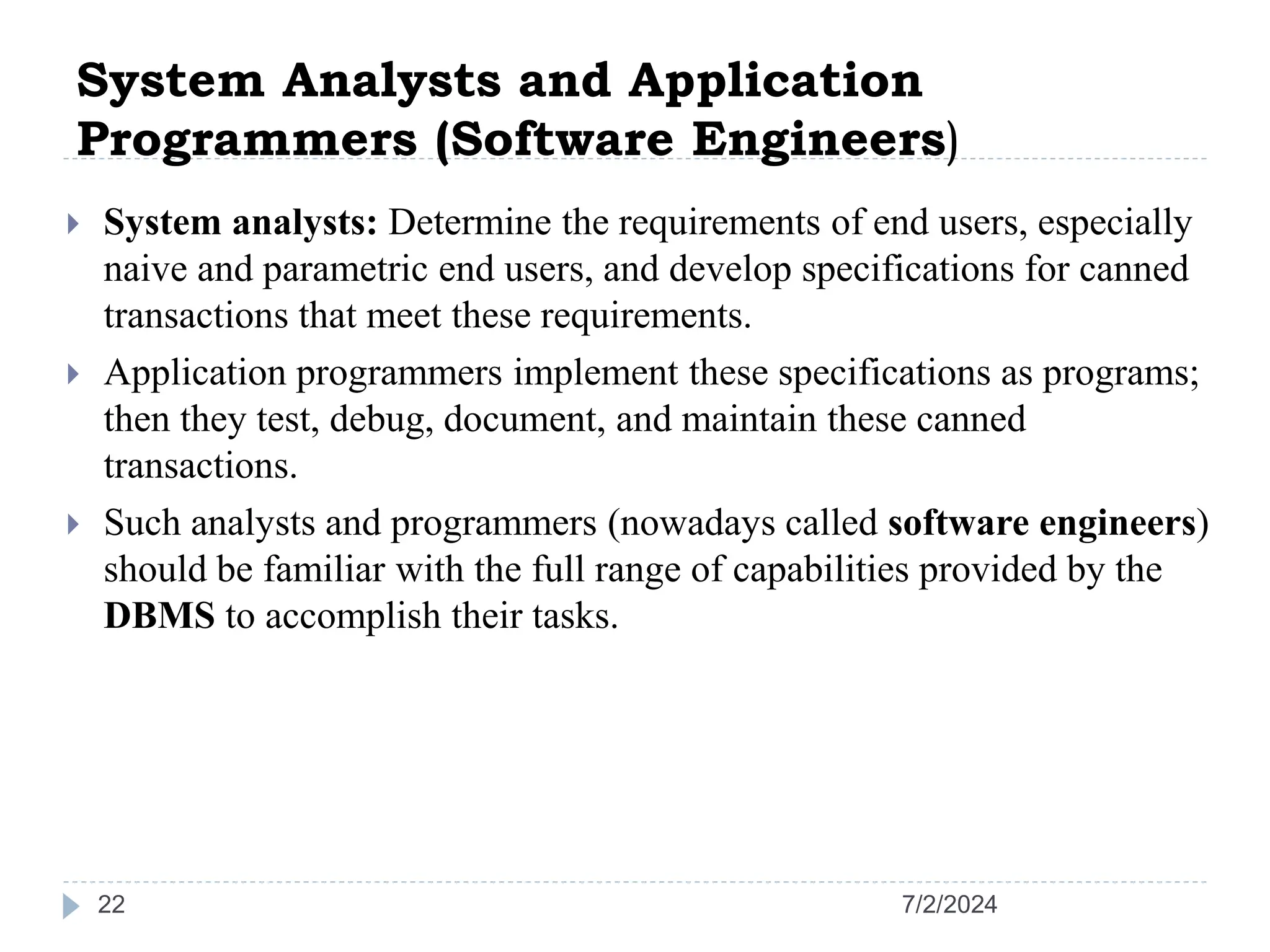 System Analysts and Application Programmers (Software Engineers)

System analysts: Determine the requirements of end users, especially naive and parametric end users, and develop specifications for canned transactions that meet these requirements.

Application programmers implement these specifications as programs; then they test, debug, document, and maintain these canned transactions.

Such analysts and programmers (nowadays called software engineers) should be familiar with the full range of capabilities provided by the DBMS to accomplish their tasks.

22

7/2/2024